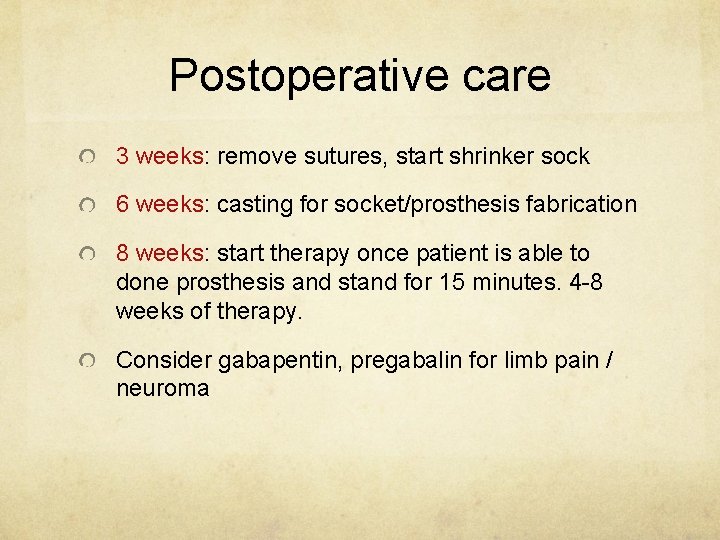 Postoperative care

3 weeks: remove sutures, start shrinker sock

6 weeks: casting for socket/prosthesis fabrication

8 weeks: start therapy once patient is able to done prosthesis and stand for 15 minutes. 4-8 weeks of therapy.

Consider gabapentin, pregabalin for limb pain / neuroma